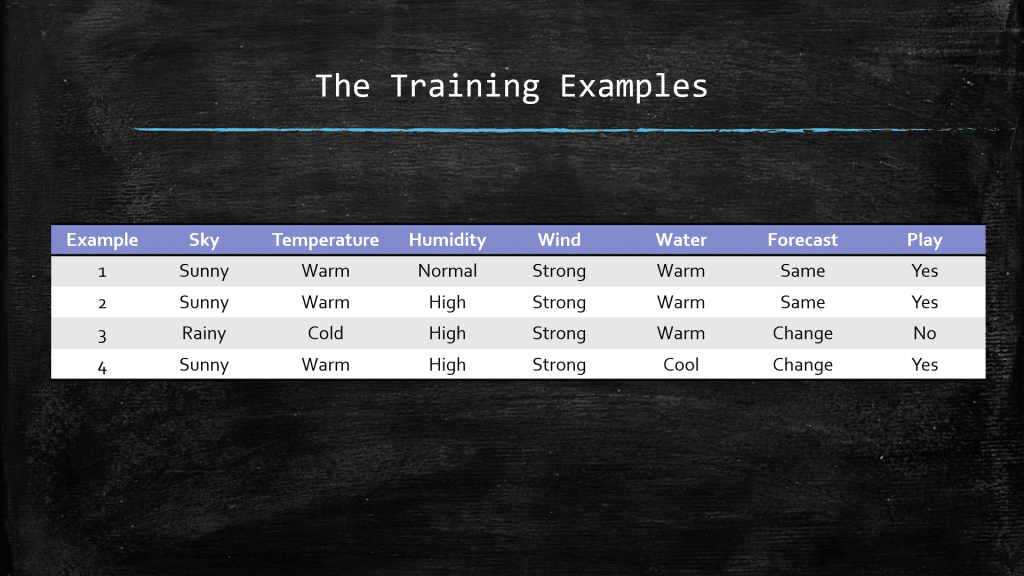 The Training Examples

| Example | Sky | Temperature | Humidity | Wind | Water | Forecast | Play |
|---|---|---|---|---|---|---|---|
| 1 | Sunny | Warm | Normal | Strong | Warm | Same | Yes |
| 2 | Sunny | Warm | High | Strong | Warm | Same | Yes |
| 3 | Rainy | Cold | High | Strong | Warm | Change | No |
| 4 | Sunny | Warm | High | Strong | Cool | Change | Yes |